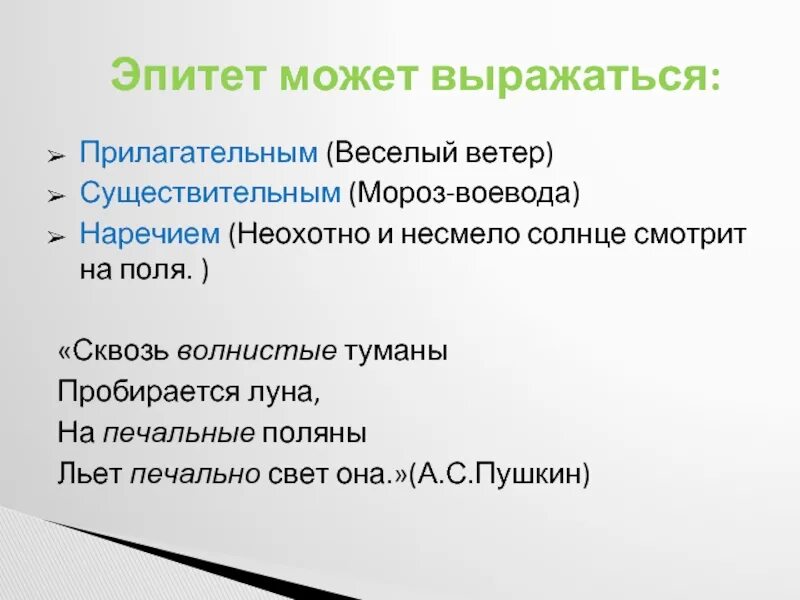 Эпитет может выражаться:

➢ Прилагательным (Веселый ветер)
➢ Существительным (Мороз-воевода)
➢ Наречием (Неохотно и несмело солнце смотрит на поля. )

«Сквозь волнистые туманы
Пробирается луна,
На печальные поляны
Льет печально свет она.»(А.С.Пушкин)